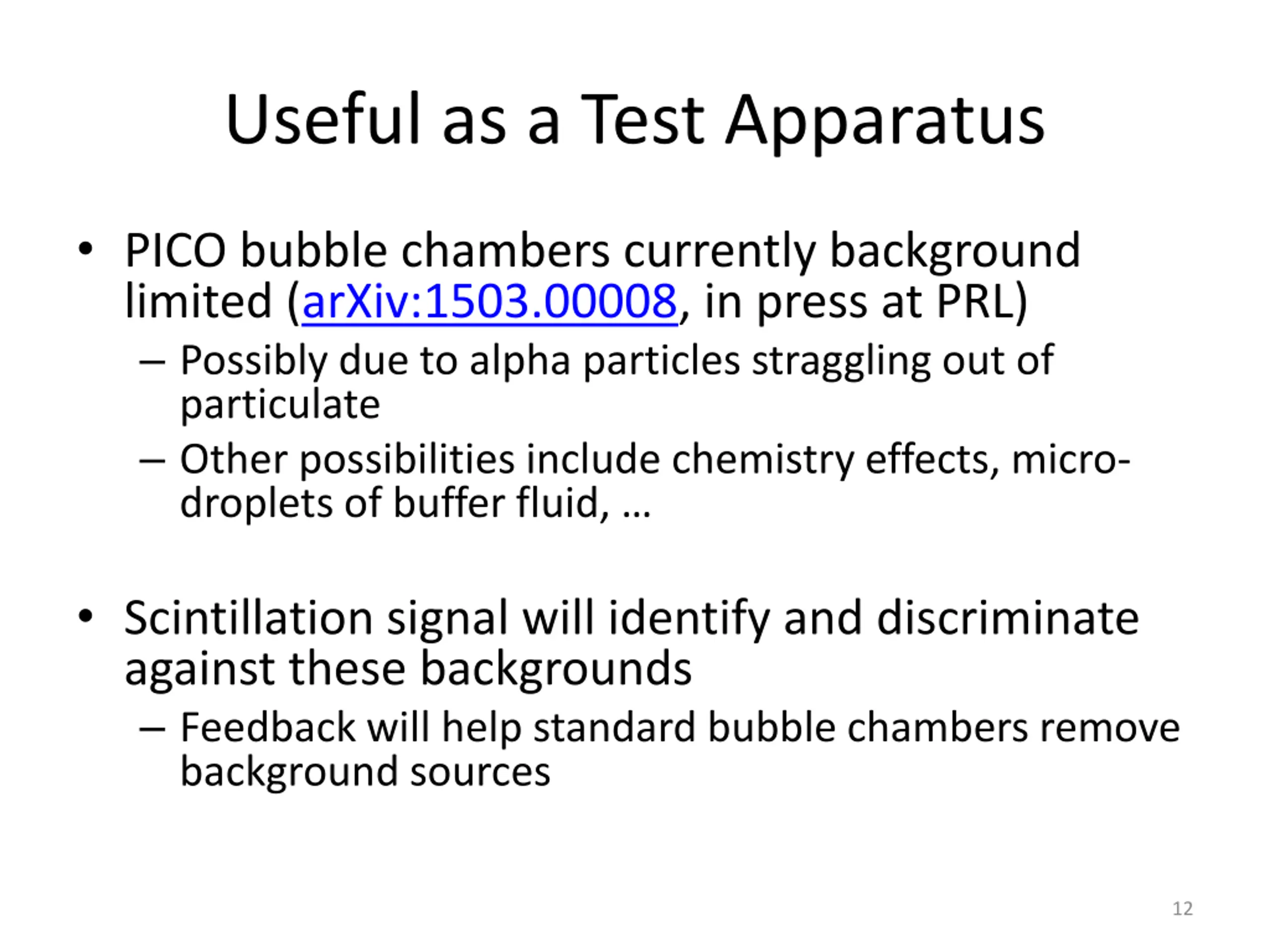 Useful as a Test Apparatus

• PICO bubble chambers currently background limited (arXiv:1503.00008, in press at PRL)

– Possibly due to alpha particles straggling out of particulate

– Other possibilities include chemistry effects, micro-droplets of buffer fluid, …

• Scintillation signal will identify and discriminate against these backgrounds

– Feedback will help standard bubble chambers remove background sources

12